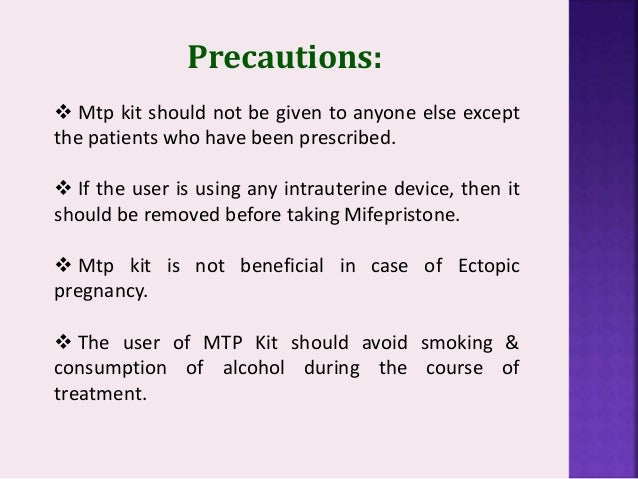 Precautions:

❖ Mtp kit should not be given to anyone else except the patients who have been prescribed.

❖ If the user is using any intrauterine device, then it should be removed before taking Mifepristone.

❖ Mtp kit is not beneficial in case of Ectopic pregnancy.

❖ The user of MTP Kit should avoid smoking & consumption of alcohol during the course of treatment.